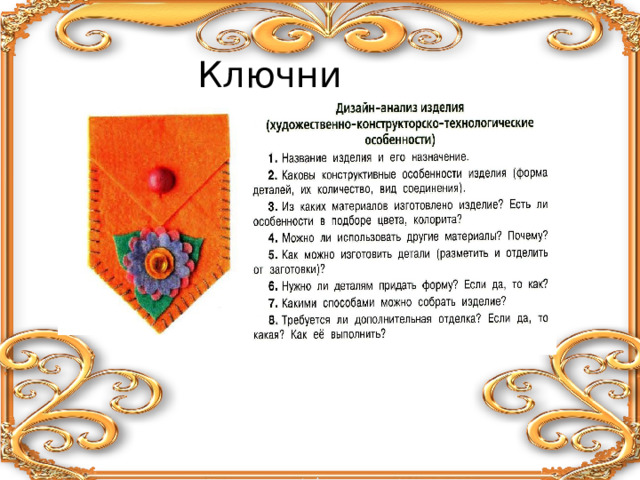 Ключни

Дизайн-анализ изделия (художественно-конструкторско-технологические особенности)

1. Название изделия и его назначение.

2. Каковы конструктивные особенности изделия (форма деталей, их количество, вид соединения).

3. Из каких материалов изготовлено изделие? Есть ли особенности в подборе цвета, колорита?

4. Можно ли использовать другие материалы? Почему?

5. Как можно изготовить детали (разметить и отделить от заготовки)?

6. Нужно ли деталям придать форму? Если да, то как?

7. Какими способами можно собрать изделие?

8. Требуется ли дополнительная отделка? Если да, то какая? Как её выполнить?